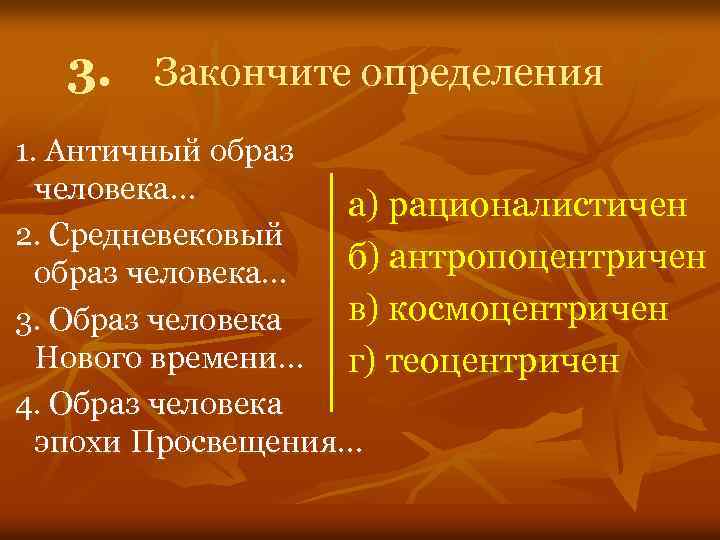 3. Закончите определения

1. Античный образ человека…
2. Средневековый образ человека…
3. Образ человека Нового времени…
4. Образ человека эпохи Просвещения…

а) рационалистичен
б) антропоцентричен
в) космоцентричен
г) теоцентричен